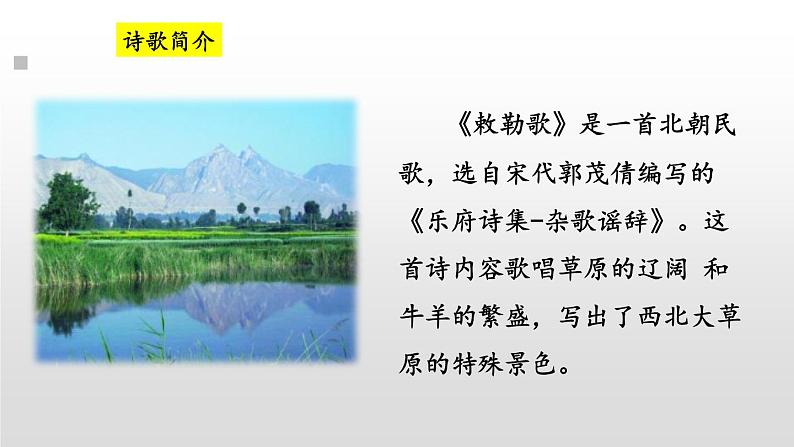 诗歌简介

《敕勒歌》是一首北朝民歌，选自宋代郭茂倩编写的《乐府诗集-杂歌谣辞》。这首诗内容歌唱草原的辽阔 和牛羊的繁盛，写出了西北大草原的特殊景色。